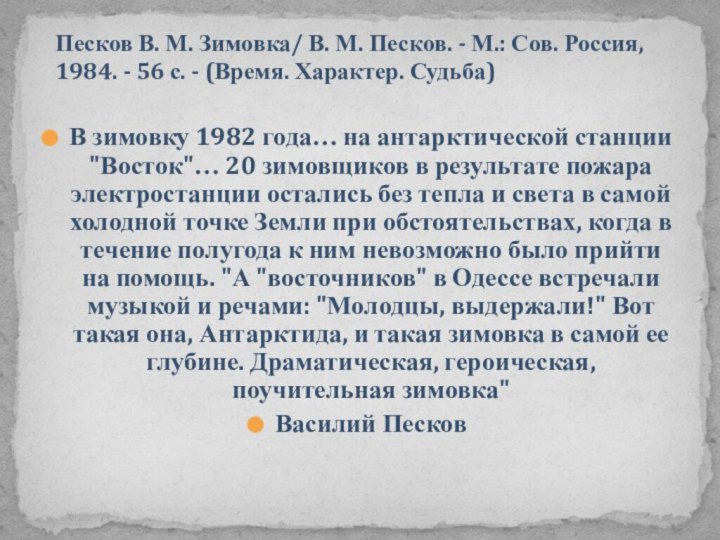 Песков В. М. Зимовка/ В. М. Песков. - М.: Сов. Россия, 1984. - 56 с. - (Время. Характер. Судьба)

В зимовку 1982 года... на антарктической станции "Восток"... 20 зимовщиков в результате пожара электростанции остались без тепла и света в самой холодной точке Земли при обстоятельствах, когда в течение полугода к ним невозможно было прийти на помощь. "А "восточников" в Одессе встречали музыкой и речами: "Молодцы, выдержали!" Вот такая она, Антарктида, и такая зимовка в самой ее глубине. Драматическая, героическая, поучительная зимовка"

Василий Песков